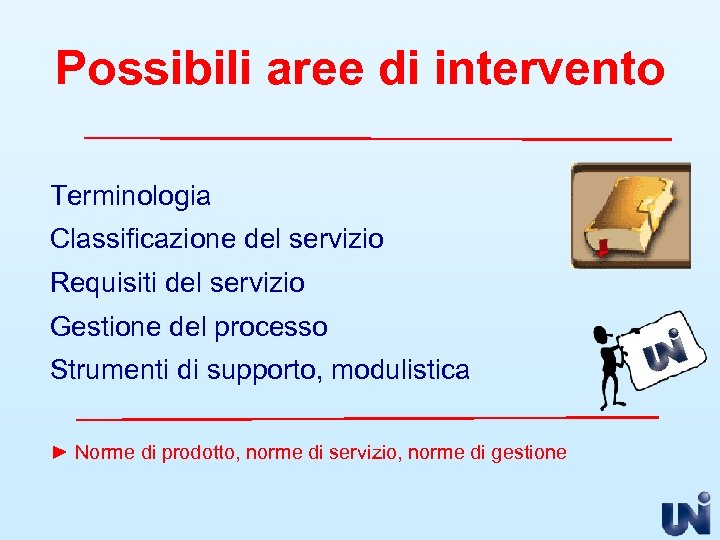 Possibili aree di intervento

Terminologia

Classificazione del servizio

Requisiti del servizio

Gestione del processo

Strumenti di supporto, modulistica

UNI

► Norme di prodotto, norme di servizio, norme di gestione

UNI